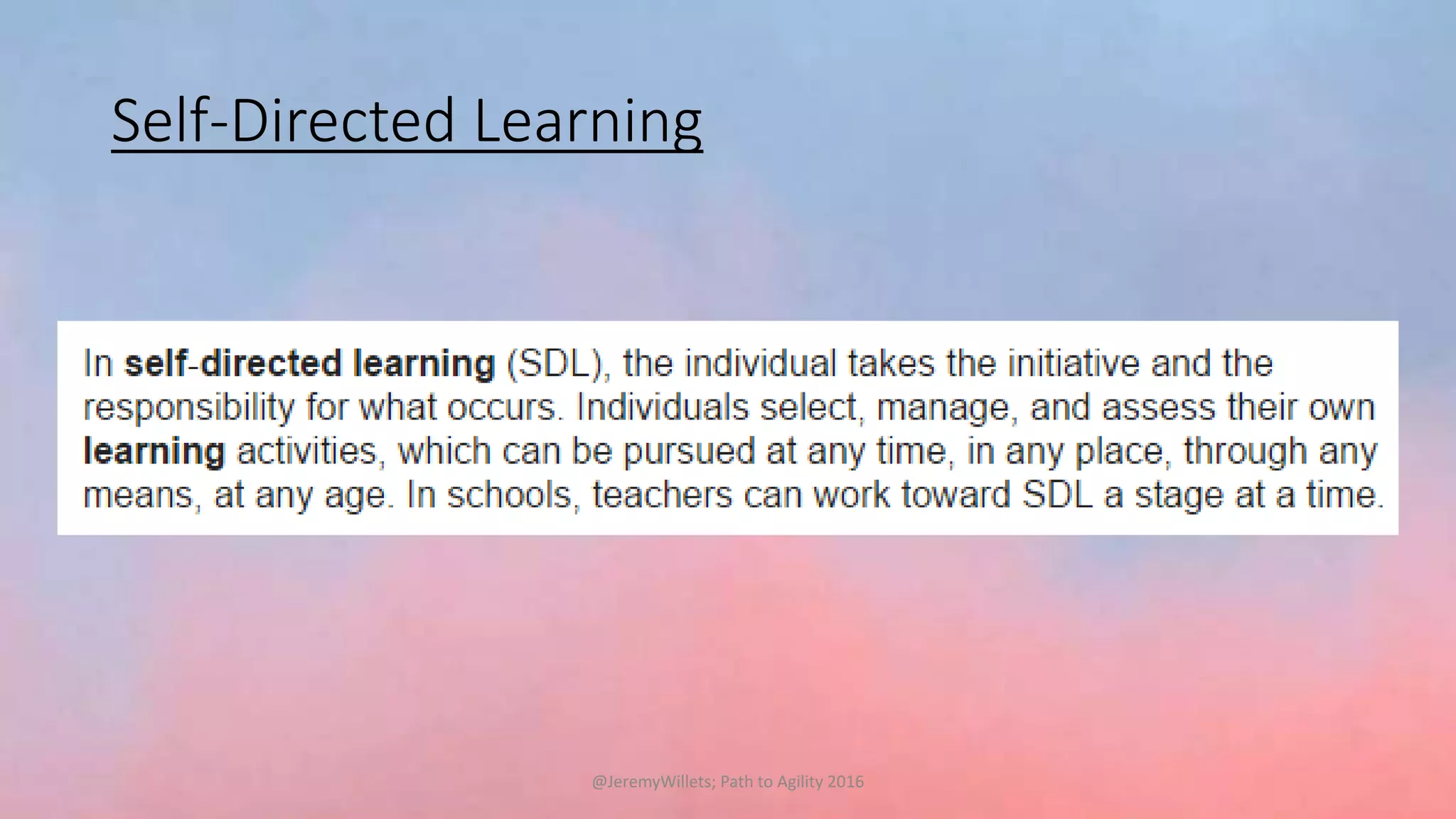 Self-Directed Learning

In self-directed learning (SDL), the individual takes the initiative and the responsibility for what occurs. Individuals select, manage, and assess their own learning activities, which can be pursued at any time, in any place, through any means, at any age. In schools, teachers can work toward SDL a stage at a time.

@JeremyWillets; Path to Agility 2016